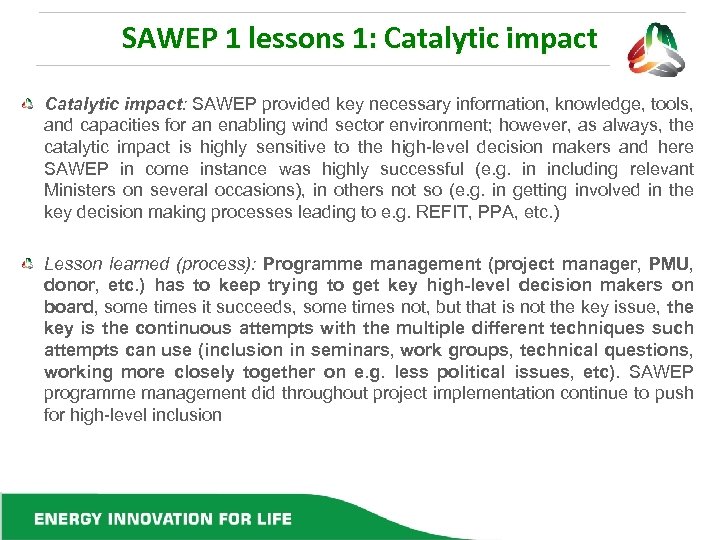 SAWEP 1 lessons 1: Catalytic impact

Catalytic impact: SAWEP provided key necessary information, knowledge, tools, and capacities for an enabling wind sector environment; however, as always, the catalytic impact is highly sensitive to the high-level decision makers and here SAWEP in come instance was highly successful (e.g. in including relevant Ministers on several occasions), in others not so (e.g. in getting involved in the key decision making processes leading to e.g. REFIT, PPA, etc.)

Lesson learned (process): Programme management (project manager, PMU, donor, etc.) has to keep trying to get key high-level decision makers on board, some times it succeeds, some times not, but that is not the key issue, the key is the continuous attempts with the multiple different techniques such attempts can use (inclusion in seminars, work groups, technical questions, working more closely together on e.g. less political issues, etc). SAWEP programme management did throughout project implementation continue to push for high-level inclusion

ENERGY INNOVATION FOR LIFE